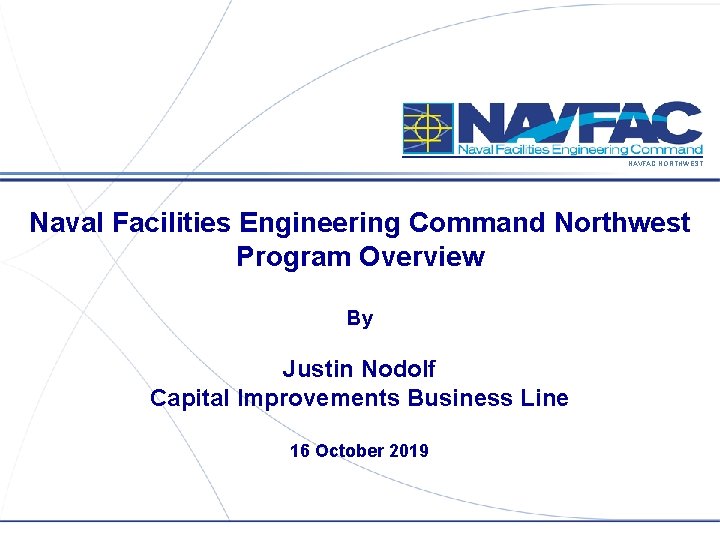 NAVFAC
Naval Facilities Engineering Command
NAVFAC NORTHWEST

Naval Facilities Engineering Command Northwest Program Overview

By

Justin Nodolf
Capital Improvements Business Line

16 October 2019